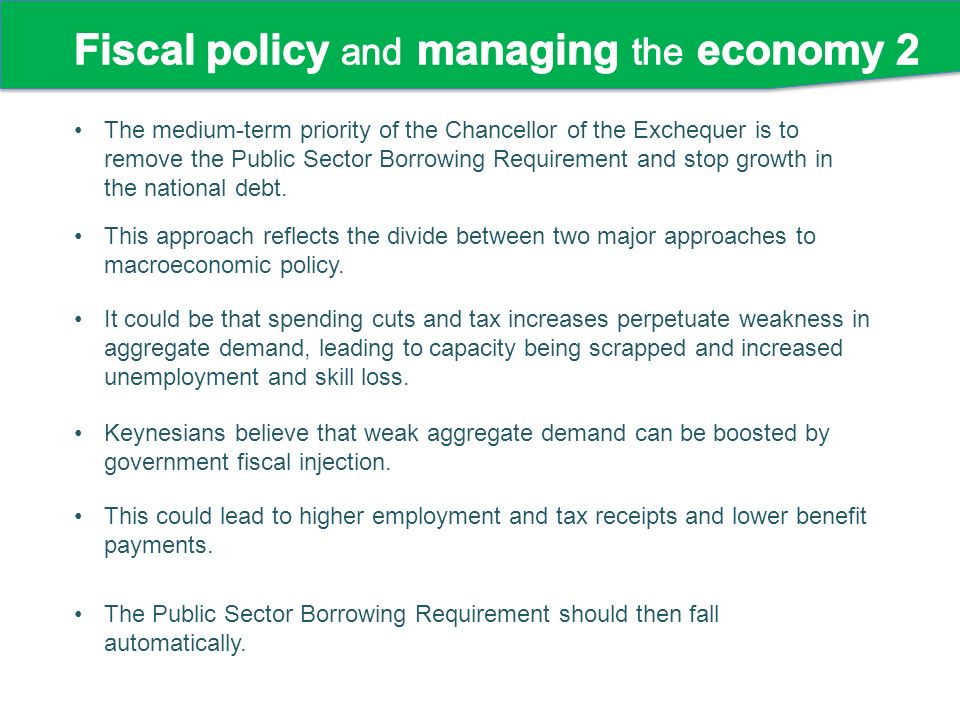 Fiscal policy and managing the economy 2

• The medium-term priority of the Chancellor of the Exchequer is to remove the Public Sector Borrowing Requirement and stop growth in the national debt.

• This approach reflects the divide between two major approaches to macroeconomic policy.

• It could be that spending cuts and tax increases perpetuate weakness in aggregate demand, leading to capacity being scrapped and increased unemployment and skill loss.

• Keynesians believe that weak aggregate demand can be boosted by government fiscal injection.

• This could lead to higher employment and tax receipts and lower benefit payments.

• The Public Sector Borrowing Requirement should then fall automatically.